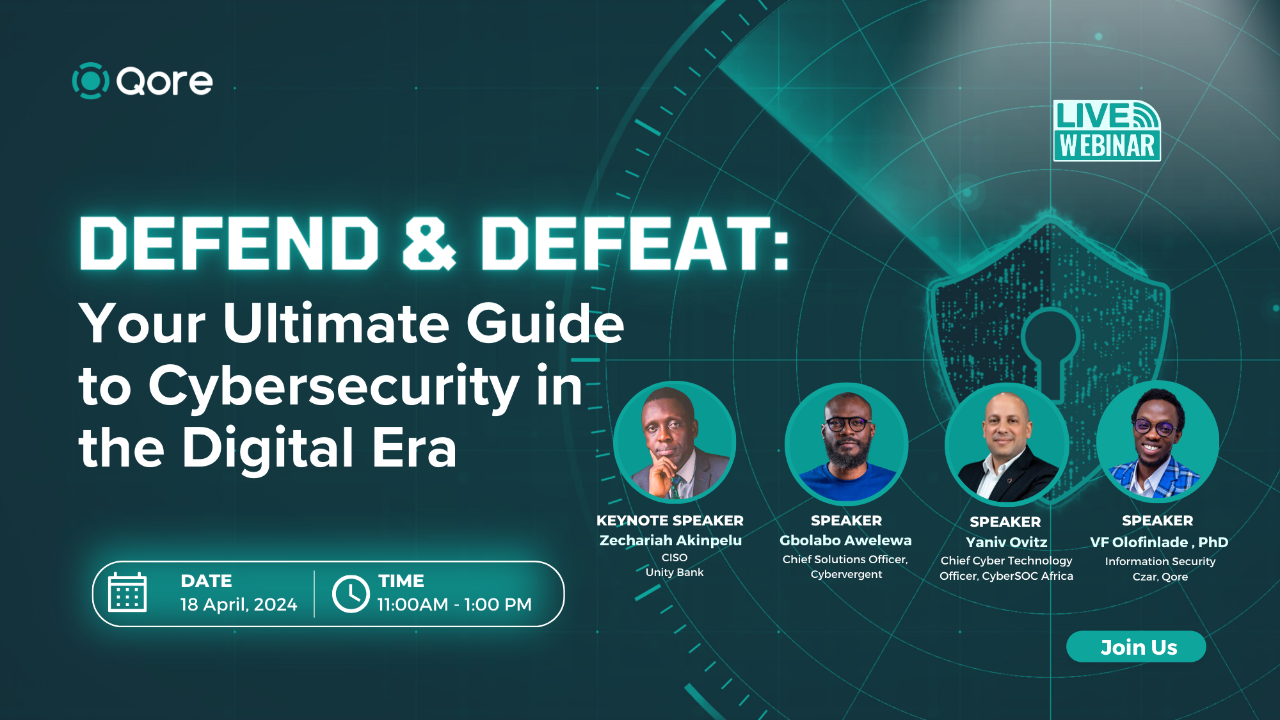 Qore

LIVE WEBINAR

DEFEND & DEFEAT:
Your Ultimate Guide to Cybersecurity in the Digital Era

KEYNOTE SPEAKER
Zechariah Akinpelu
CISO
Unity Bank

SPEAKER
Gbolabo Awelewa
Chief Solutions Officer, Cybervergent

SPEAKER
Yaniv Ovitz
Chief Cyber Technology Officer, CyberSOC Africa

SPEAKER
VF Olofinlade , PhD
Information Security Czar, Qore

DATE
18 April, 2024

TIME
11:00AM - 1:00 PM

Join Us